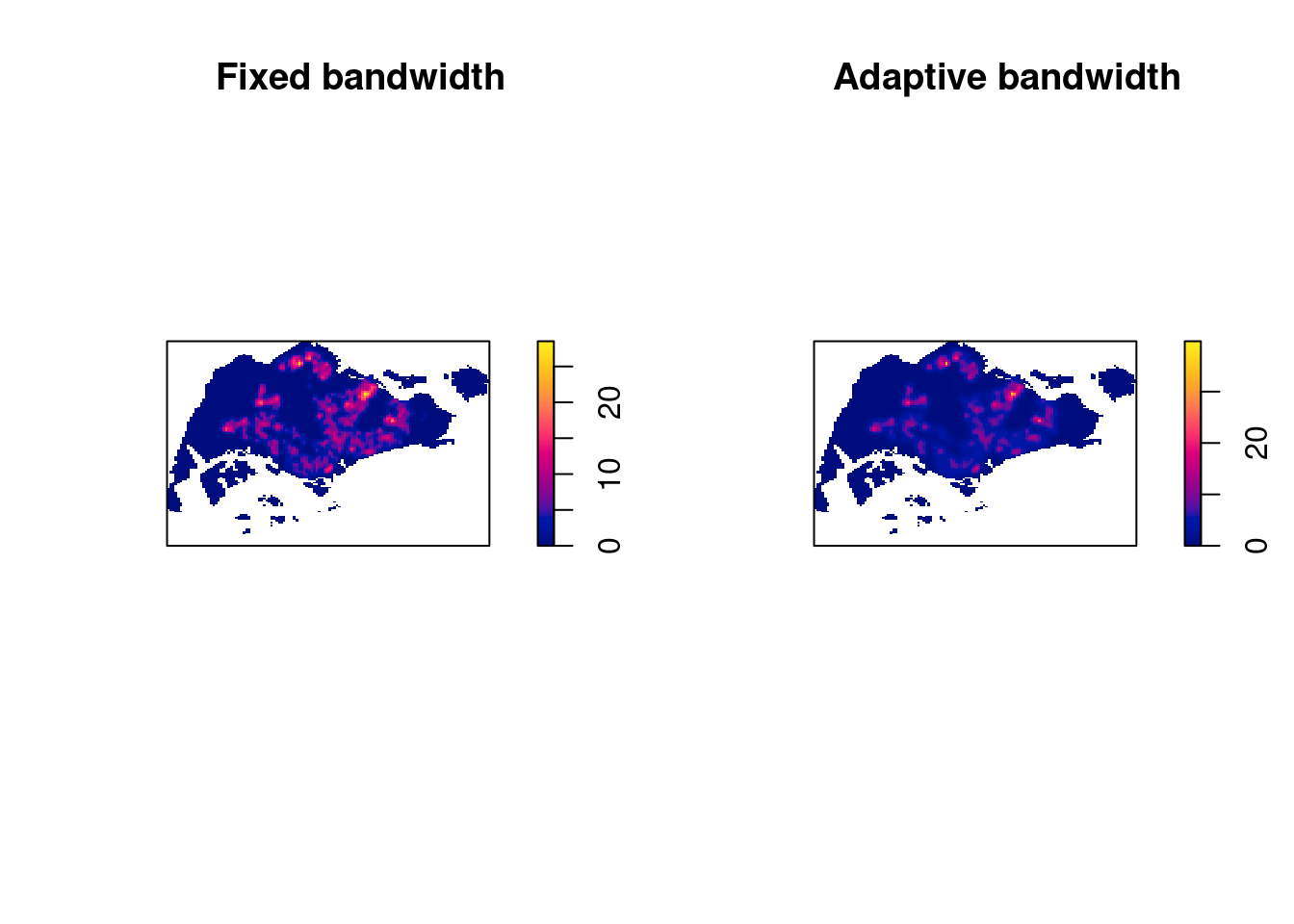 Fixed bandwidth

0
10
20

Adaptive bandwidth

0
20